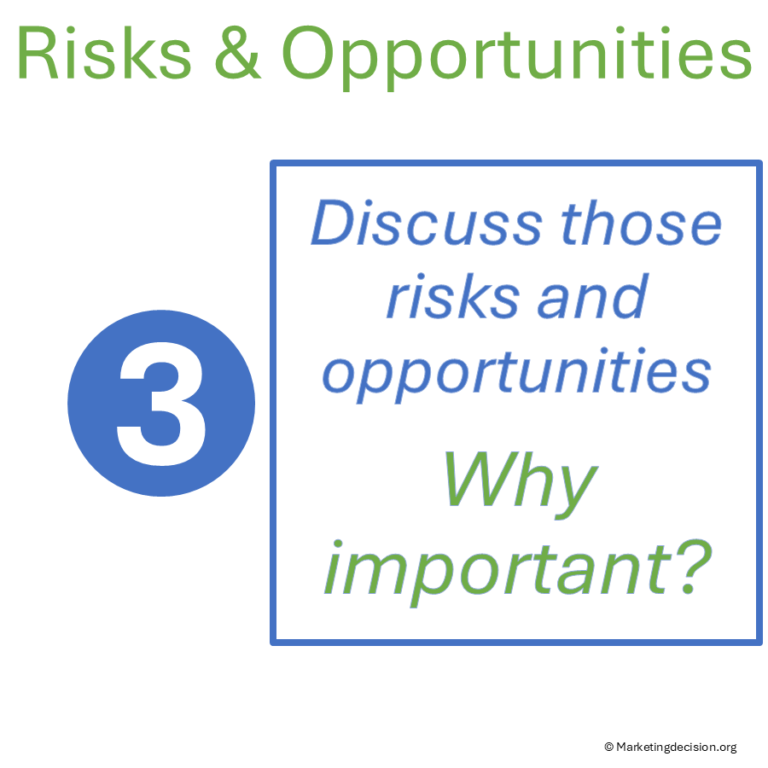 Risks & Opportunities

3

Discuss those risks and opportunities

Why important?

© Marketingdecision.org